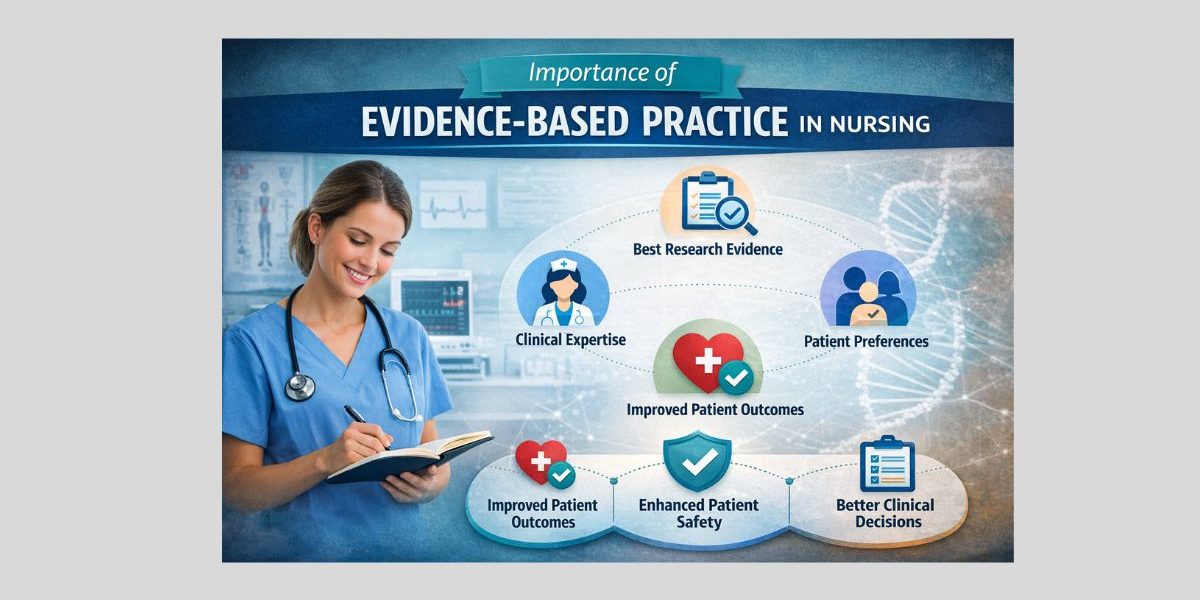 Importance of

EVIDENCE-BASED PRACTICE IN NURSING

Best Research Evidence

Clinical Expertise

Patient Preferences

Improved Patient Outcomes

Improved Patient Outcomes

Enhanced Patient Safety

Better Clinical Decisions